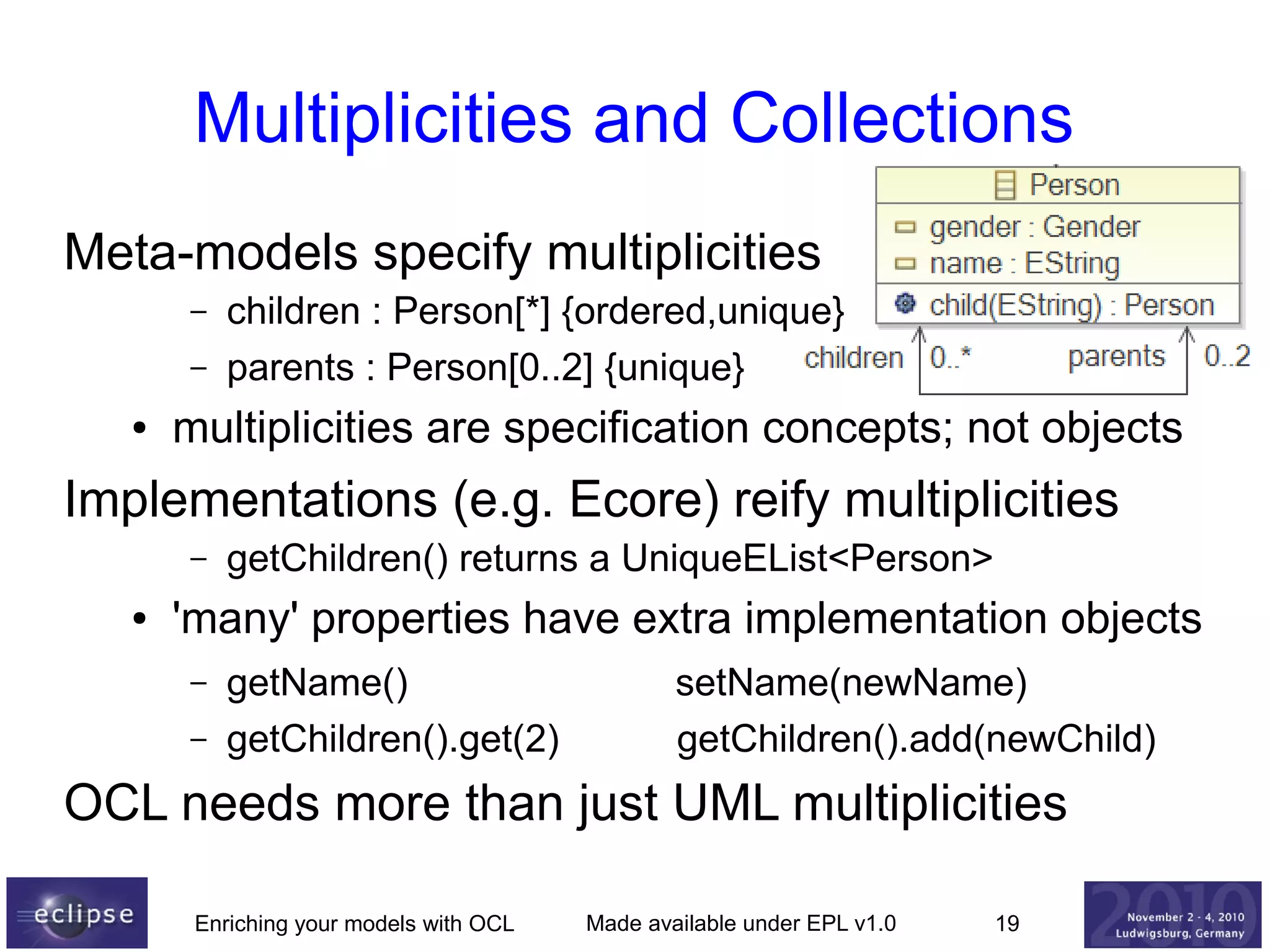 Multiplicities and Collections

Meta-models specify multiplicities

– children : Person[*] {ordered,unique}

– parents : Person[0..2] {unique}

Person
gender : Gender
name : EString
child(EString) : Person
children 0..*
parents 0..2

• multiplicities are specification concepts; not objects

Implementations (e.g. Ecore) reify multiplicities

– getChildren() returns a UniqueEList<Person>

• 'many' properties have extra implementation objects

– getName() setName(newName)

– getChildren().get(2) getChildren().add(newChild)

OCL needs more than just UML multiplicities

eclipse

Enriching your models with OCL Made available under EPL v1.0 19

2010
November 2 - 4, 2010
Ludwigsburg, Germany